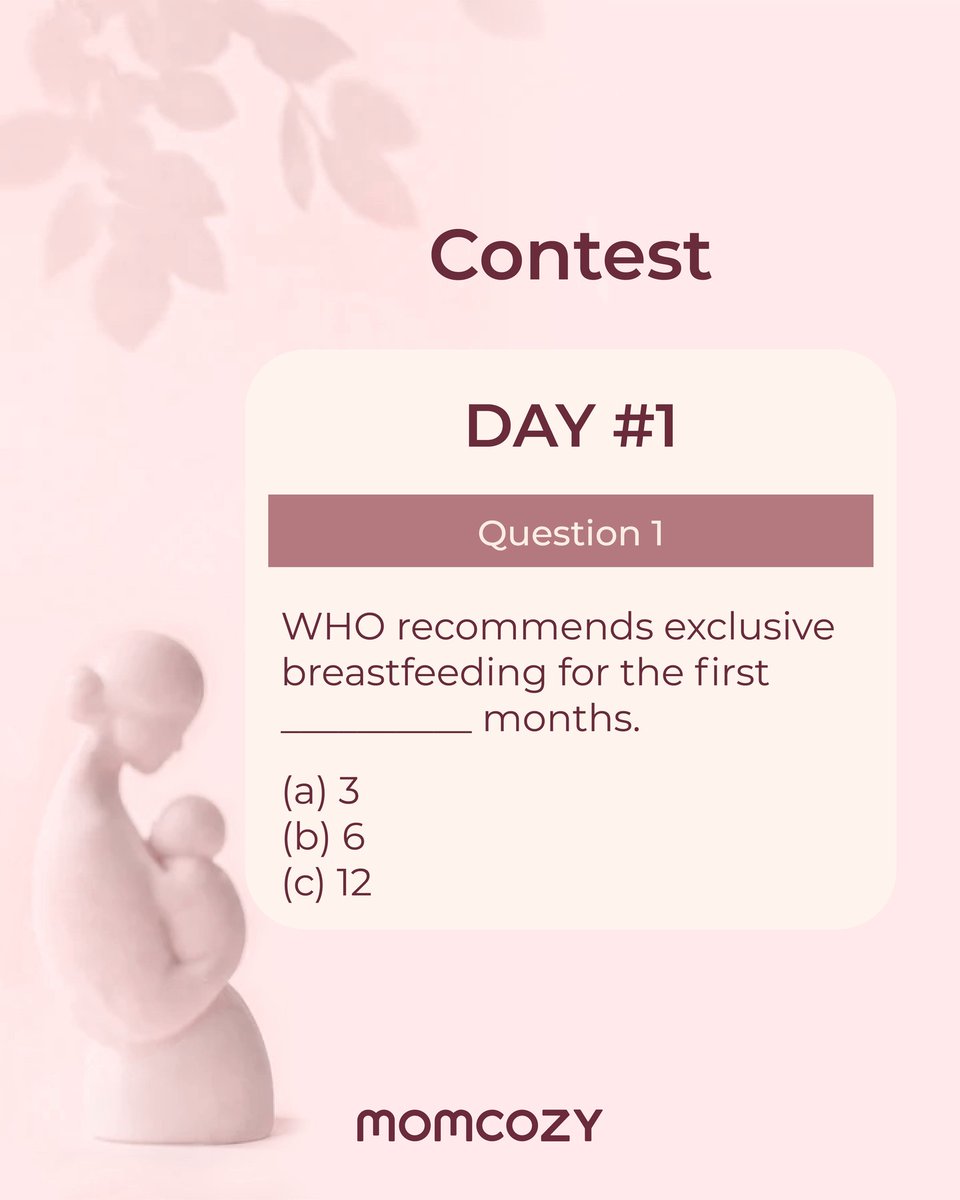 Contest

DAY #1

Question 1

WHO recommends exclusive breastfeeding for the first __________ months.

(a) 3
(b) 6
(c) 12

momcozy